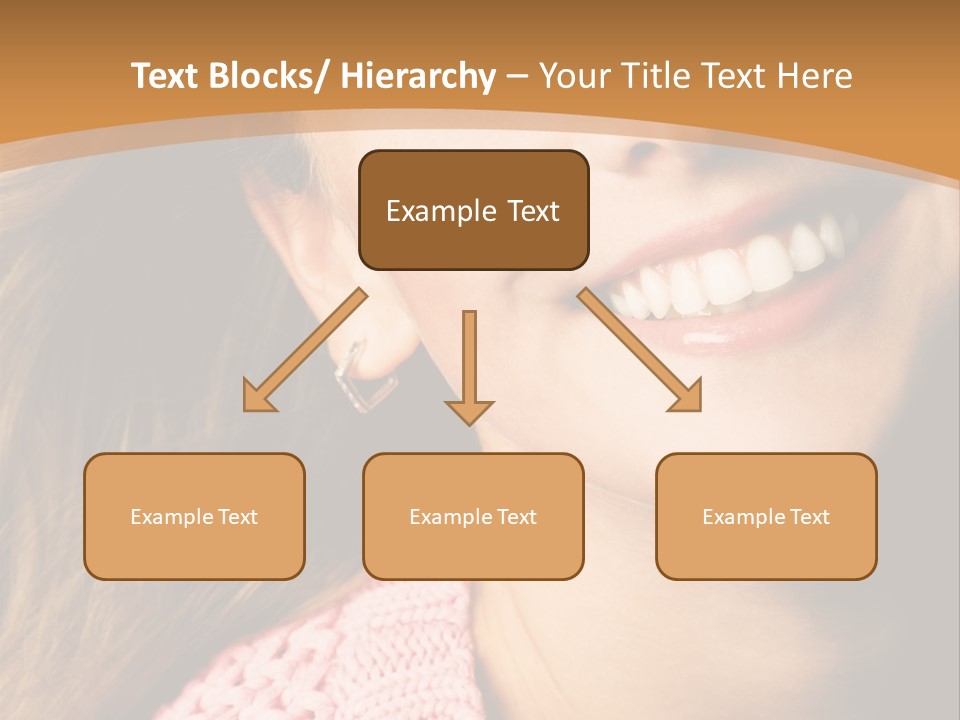 Text Blocks/ Hierarchy – Your Title Text Here

Example Text

Example Text

Example Text

Example Text